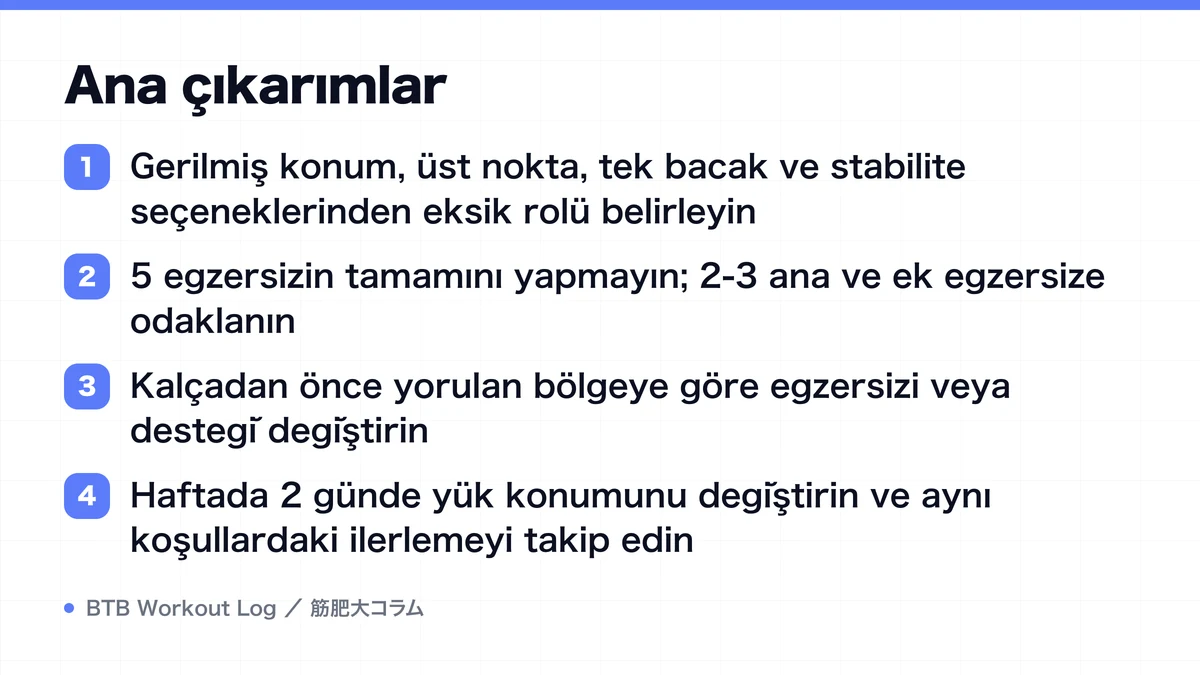 Ana çıkarımlar

1 Gerilmiş konum, üst nokta, tek bacak ve stabilite seçeneklerinden eksik rolü belirleyin

2 5 egzersizin tamamını yapmayın; 2-3 ana ve ek egzersize odaklanın

3 Kalçadan önce yorulan bölgeye göre egzersizi veya desteği değiştirin

4 Haftada 2 günde yük konumunu değiştirin ve aynı koşullardaki ilerlemeyi takip edin

BTB Workout Log ／ 筋肥大コラム